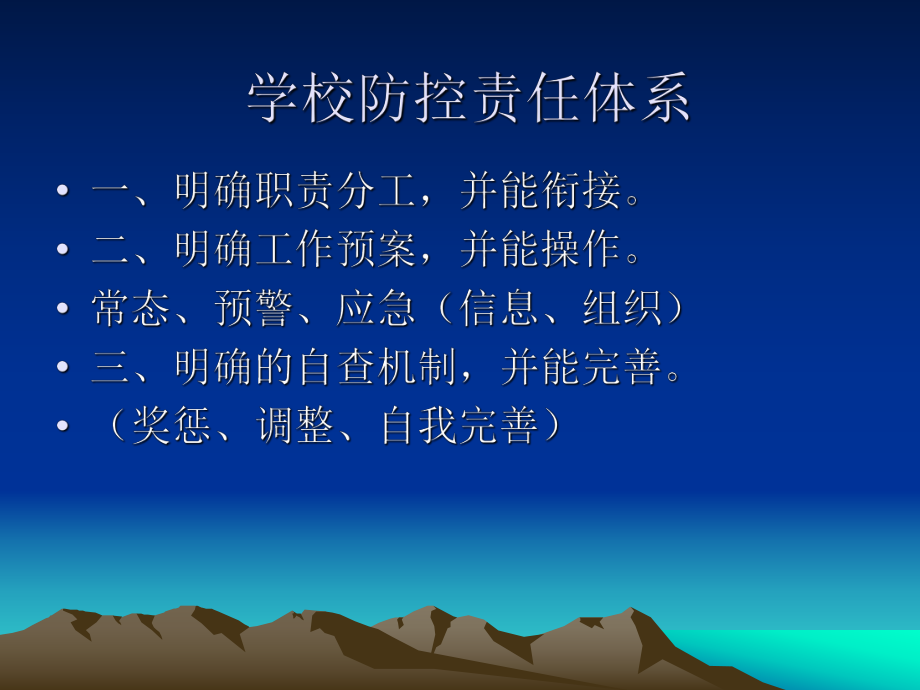 学校防控责任体系

• 一、明确职责分工，并能衔接。
• 二、明确工作预案，并能操作。
• 常态、预警、应急（信息、组织）
• 三、明确的自查机制，并能完善。
• （奖惩、调整、自我完善）